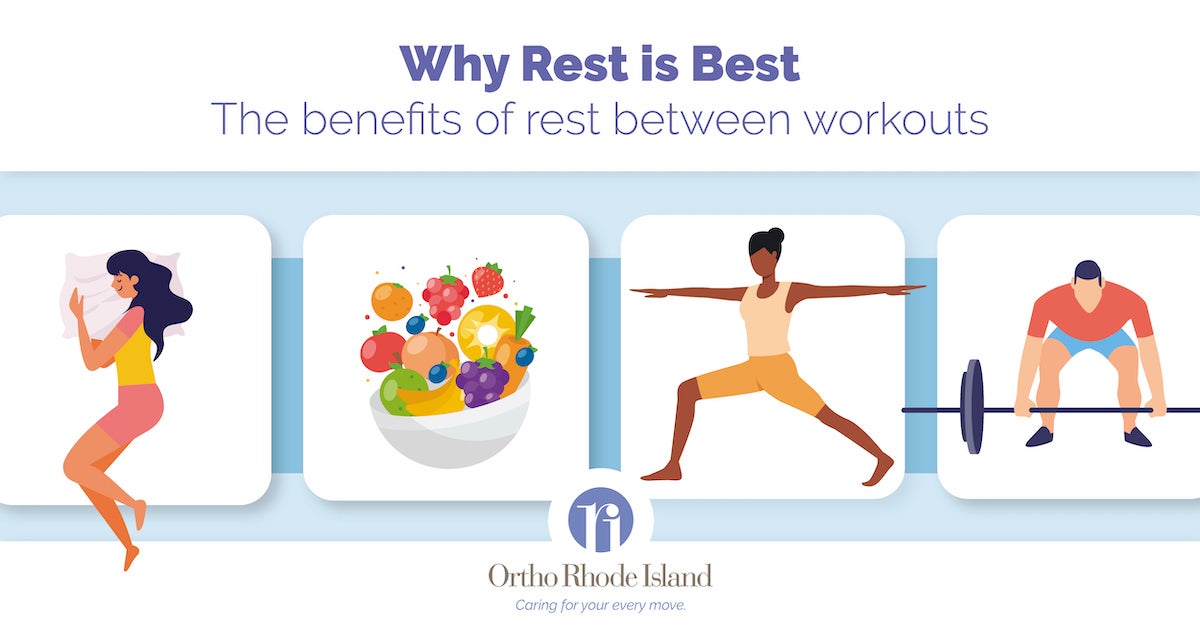 Why Rest is Best
The benefits of rest between workouts

ri

Ortho Rhode Island
Caring for your every move.